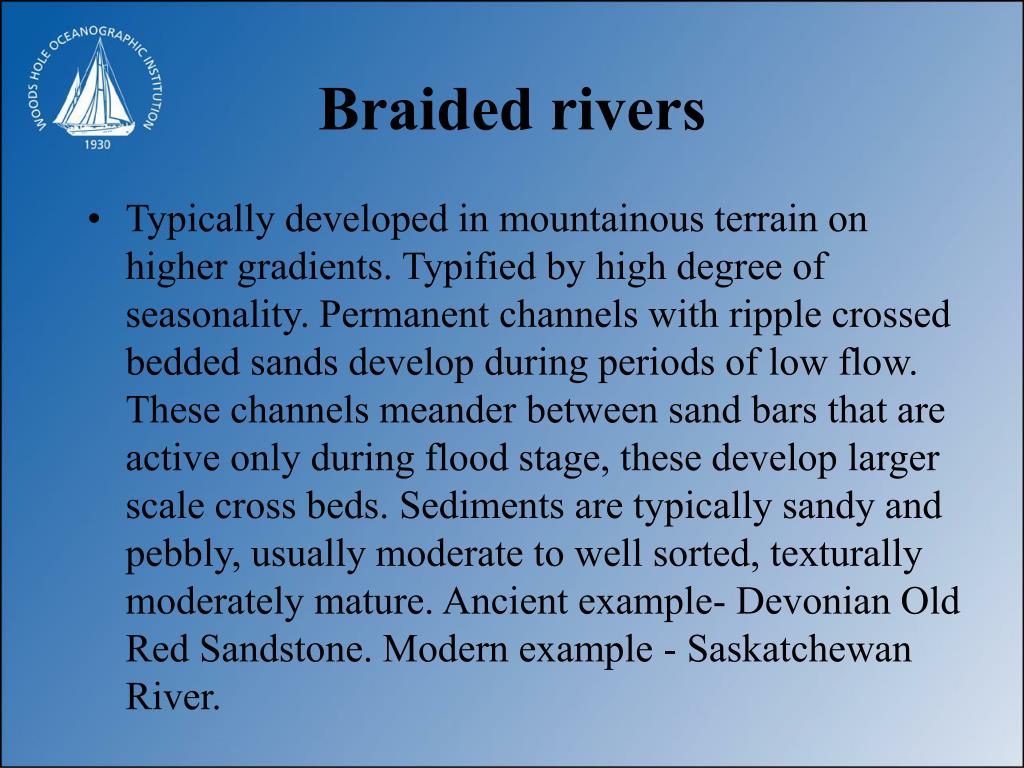 WOODS HOLE OCEANOGRAPHIC INSTITUTION
1930

Braided rivers

• Typically developed in mountainous terrain on higher gradients. Typified by high degree of seasonality. Permanent channels with ripple crossed bedded sands develop during periods of low flow. These channels meander between sand bars that are active only during flood stage, these develop larger scale cross beds. Sediments are typically sandy and pebbly, usually moderate to well sorted, texturally moderately mature. Ancient example- Devonian Old Red Sandstone. Modern example - Saskatchewan River.